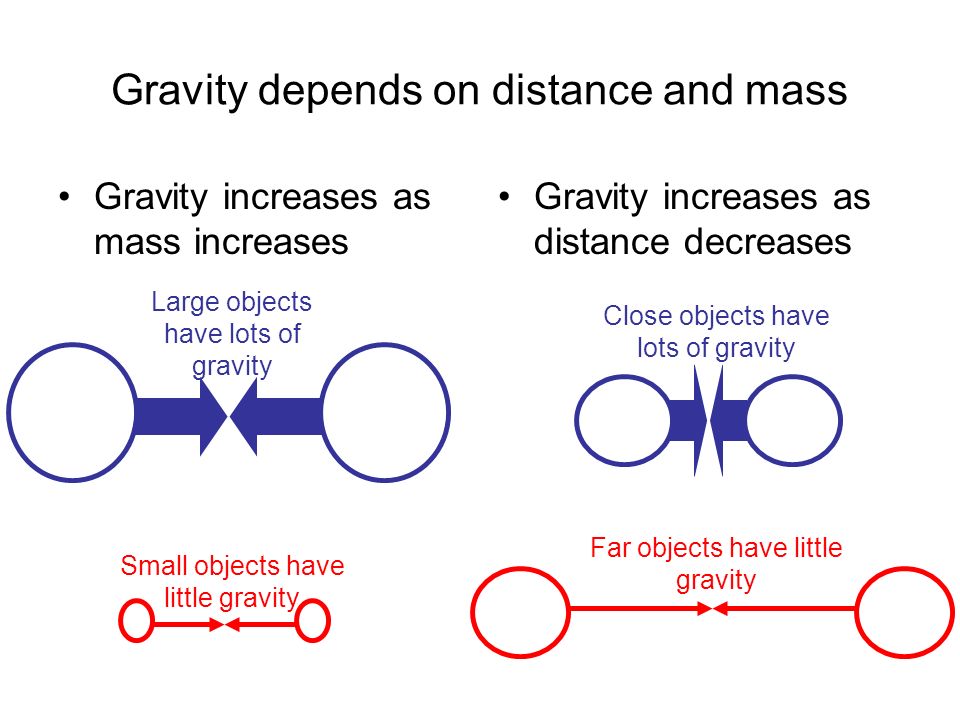 Gravity depends on distance and mass

• Gravity increases as mass increases

Large objects have lots of gravity

Small objects have little gravity

• Gravity increases as distance decreases

Close objects have lots of gravity

Far objects have little gravity